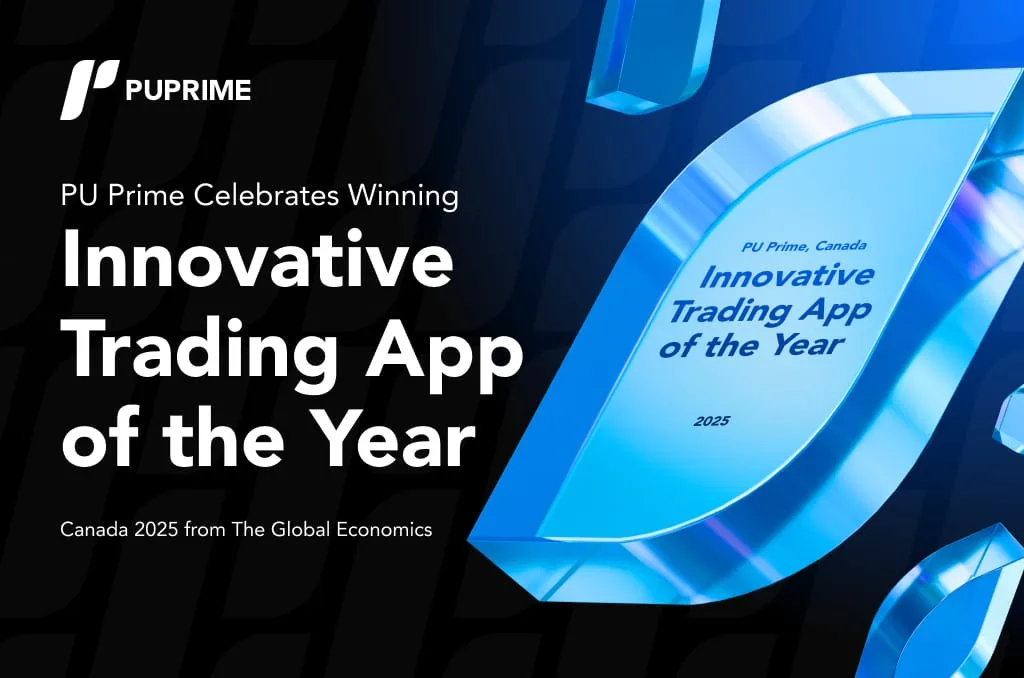 PUPRIME

PU Prime Celebrates Winning

Innovative Trading App of the Year

Canada 2025 from The Global Economics

PU Prime, Canada

Innovative Trading App of the Year

2025